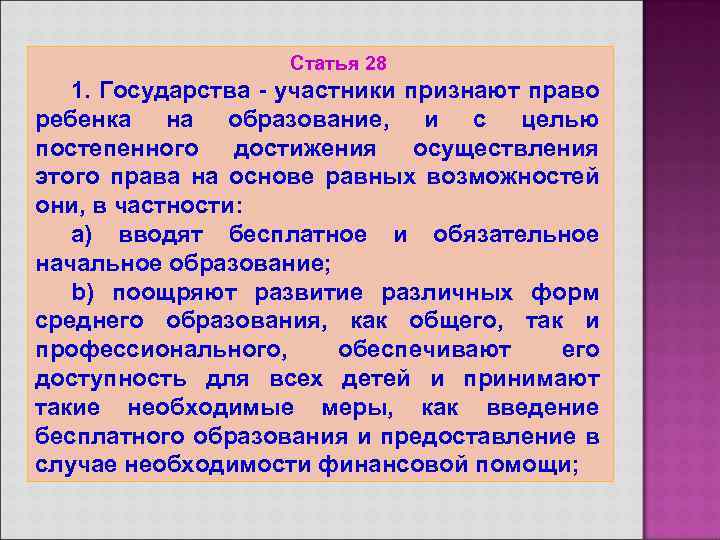 Статья 28

1. Государства - участники признают право ребенка на образование, и с целью постепенного достижения осуществления этого права на основе равных возможностей они, в частности:

a) вводят бесплатное и обязательное начальное образование;

b) поощряют развитие различных форм среднего образования, как общего, так и профессионального, обеспечивают его доступность для всех детей и принимают такие необходимые меры, как введение бесплатного образования и предоставление в случае необходимости финансовой помощи;